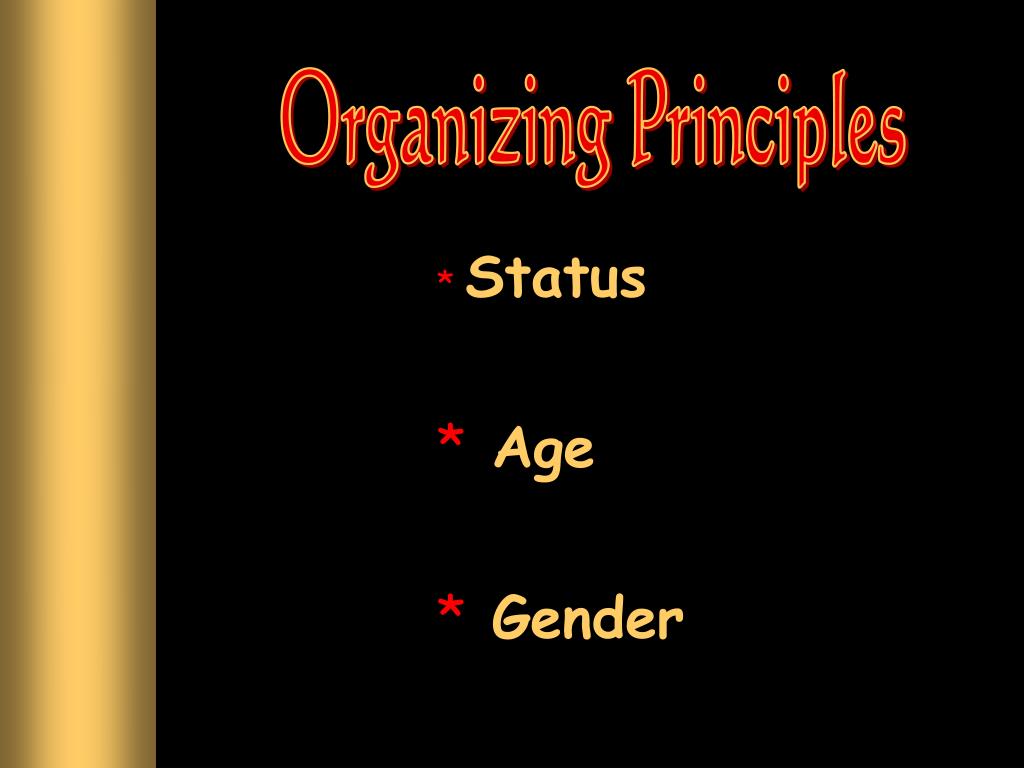 Organizing Principles

* Status

* Age

* Gender